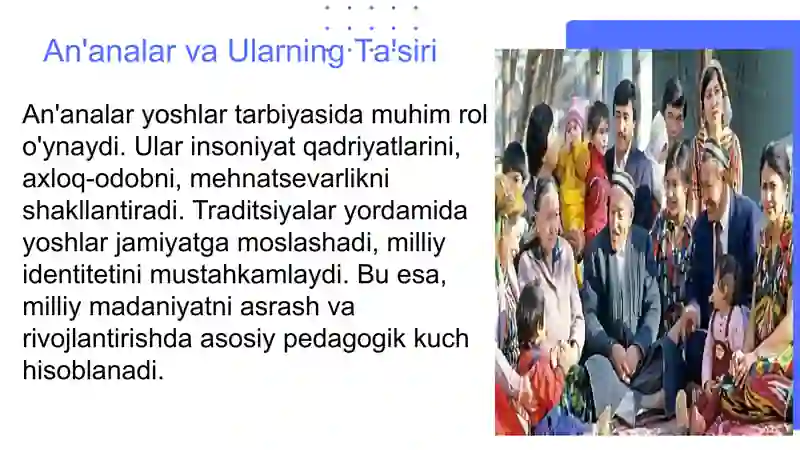 An'analar va Ularning Ta'siri

An'analar yoshlar tarbiyasida muhim rol o'ynaydi. Ular insoniyat qadriyatlarini, axloq-odobni, mehnatsevarlikni shakllantiradi. Traditsiyalar yordamida yoshlar jamiyatga moslashadi, milliy identitetini mustahkamlaydi. Bu esa, milliy madaniyatni asrash va rivojlantirishda asosiy pedagogik kuch hisoblanadi.